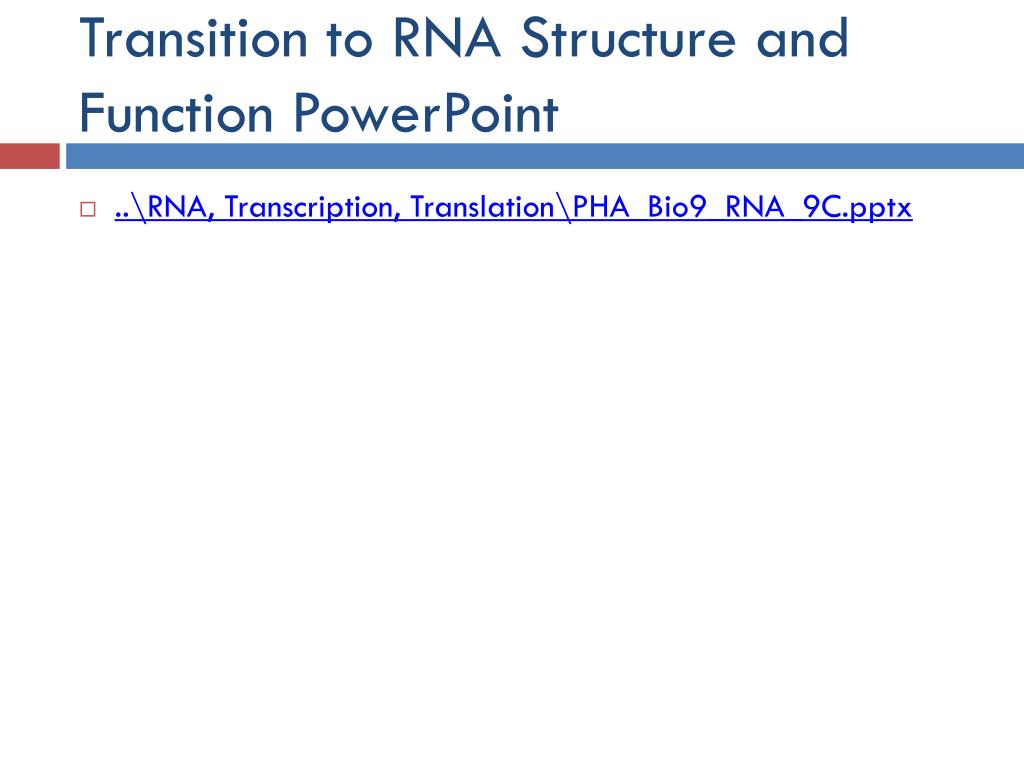 Transition to RNA Structure and Function PowerPoint

..\RNA, Transcription, Translation\PHA_Bio9_RNA_9C.pptx